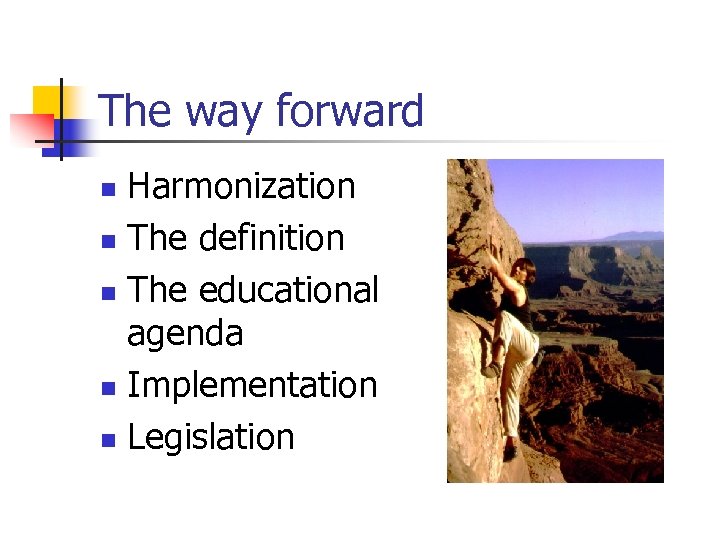 The way forward

- Harmonization
- The definition
- The educational agenda
- Implementation
- Legislation